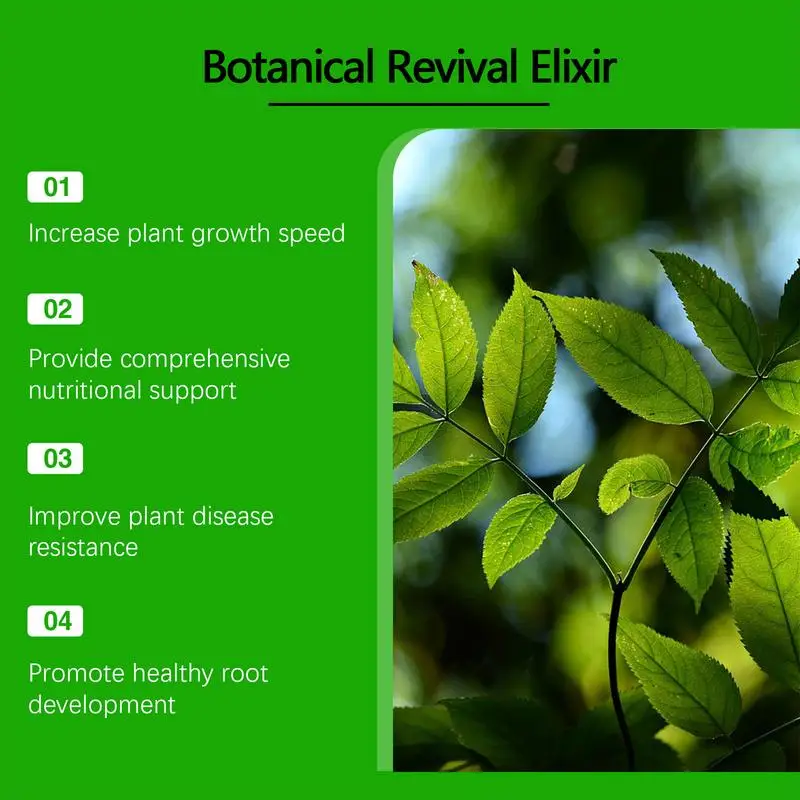 Botanical Revival Elixir

01

Increase plant growth speed

02

Provide comprehensive nutritional support

03

Improve plant disease resistance

04

Promote healthy root development